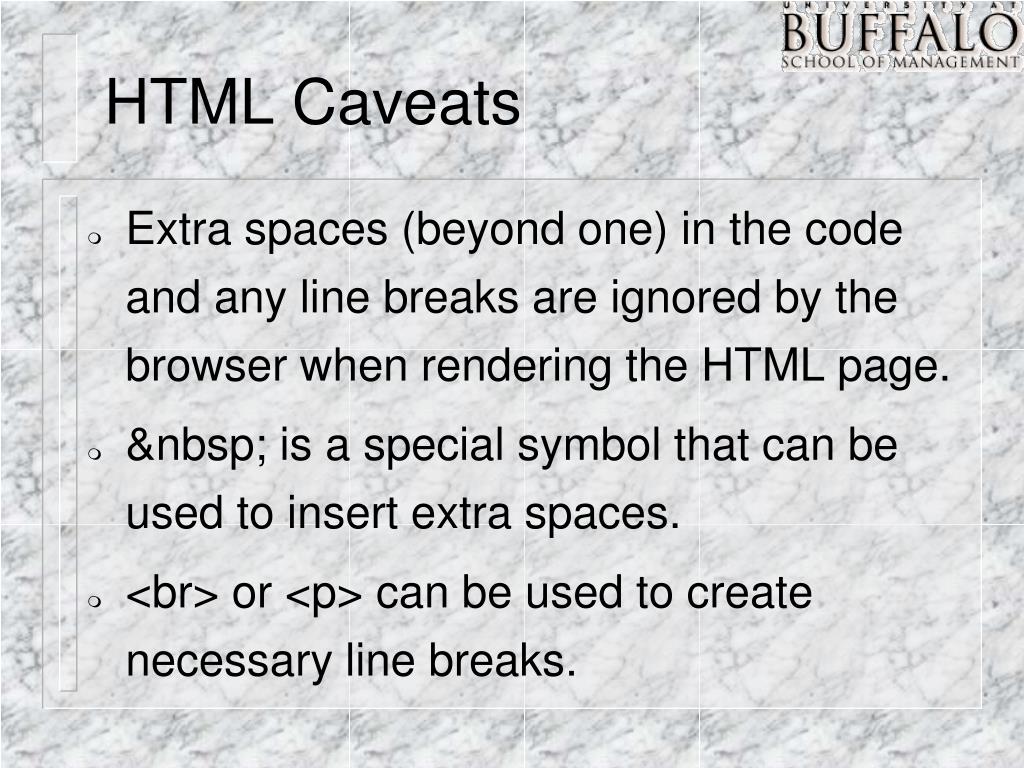 UNIVERSITY AT
BUFFALO
SCHOOL OF MANAGEMENT

HTML Caveats

Extra spaces (beyond one) in the code and any line breaks are ignored by the browser when rendering the HTML page.

&nbsp; is a special symbol that can be used to insert extra spaces.

<br> or <p> can be used to create necessary line breaks.